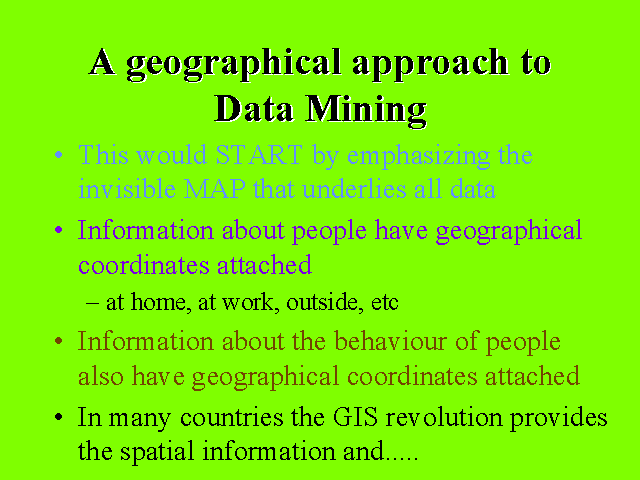 A geographical approach to Data Mining

• This would START by emphasizing the invisible MAP that underlies all data

• Information about people have geographical coordinates attached

– at home, at work, outside, etc

• Information about the behaviour of people also have geographical coordinates attached

• In many countries the GIS revolution provides the spatial information and.....